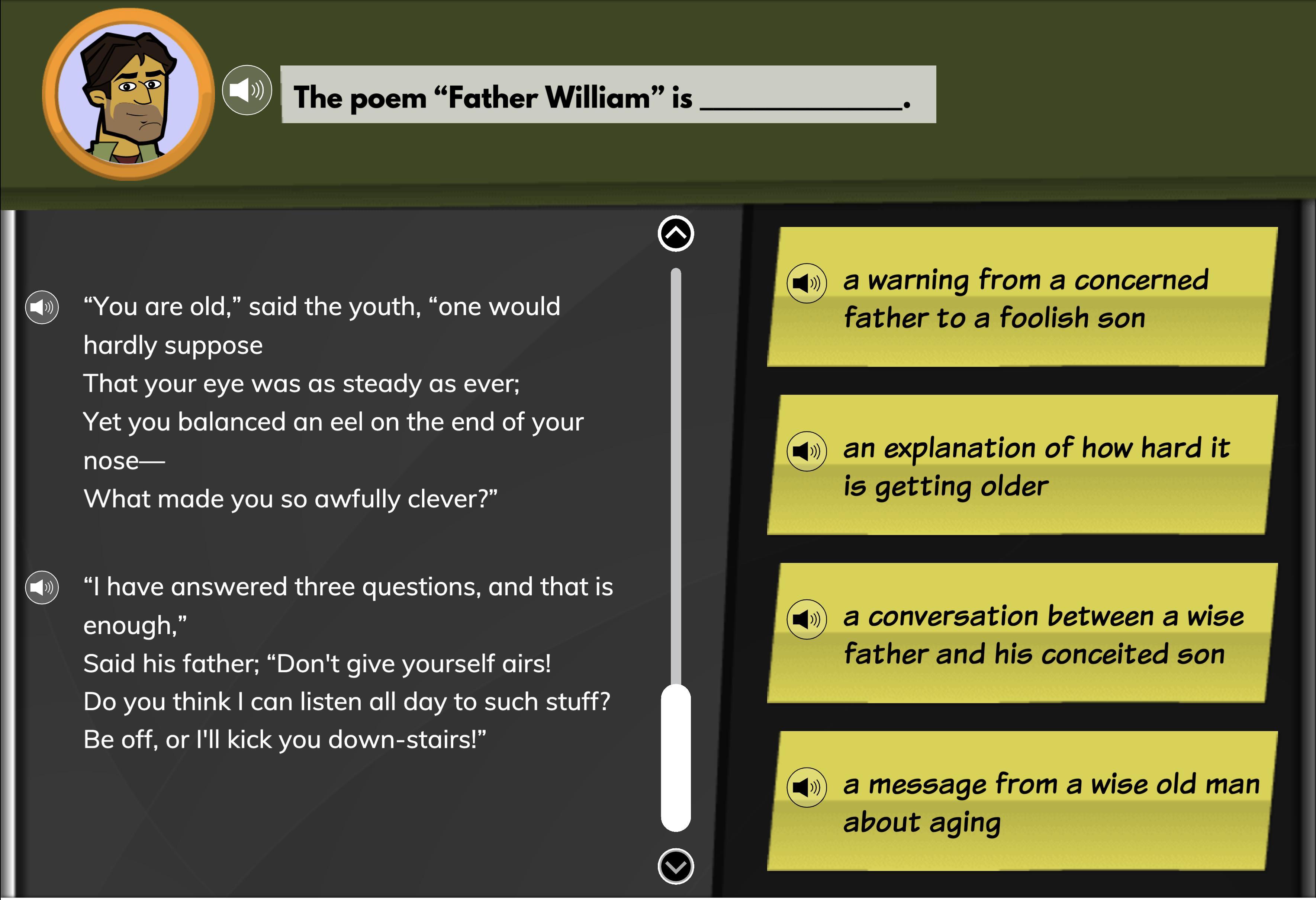 The poem “Father William” is ____________.

“You are old,” said the youth, “one would hardly suppose
That your eye was as steady as ever;
Yet you balanced an eel on the end of your nose—
What made you so awfully clever?”

“I have answered three questions, and that is enough,”
Said his father; “Don't give yourself airs!
Do you think I can listen all day to such stuff?
Be off, or I'll kick you down-stairs!”

a warning from a concerned father to a foolish son

an explanation of how hard it is getting older

a conversation between a wise father and his conceited son

a message from a wise old man about aging